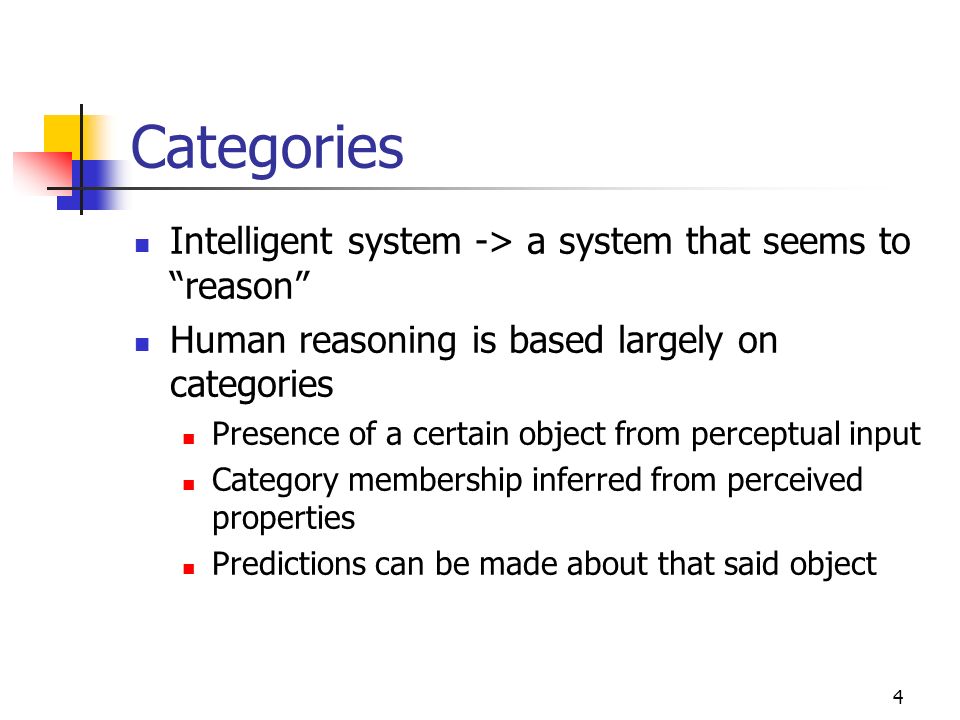 Categories

- Intelligent system -> a system that seems to “reason”
- Human reasoning is based largely on categories
  - Presence of a certain object from perceptual input
  - Category membership inferred from perceived properties
  - Predictions can be made about that said object

4